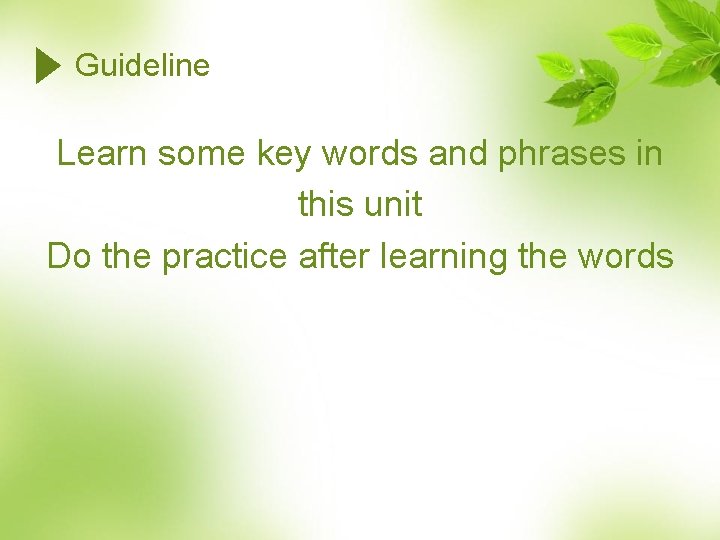 Guideline

Learn some key words and phrases in this unit
Do the practice after learning the words